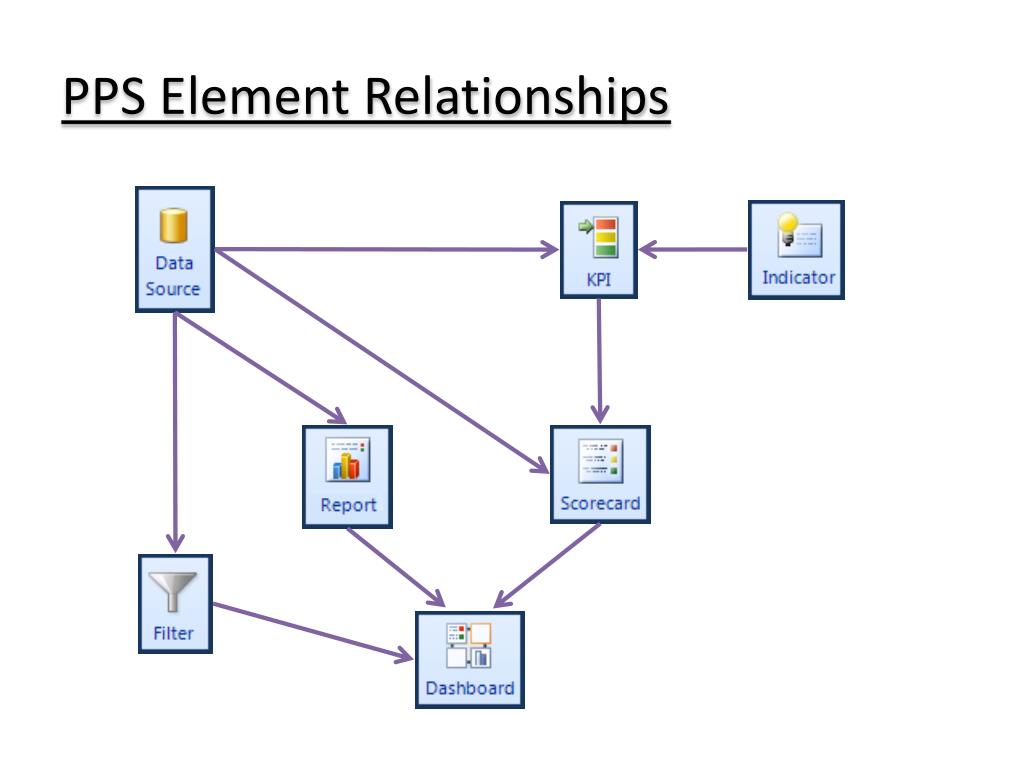 PPS Element Relationships

Data Source

KPI

Indicator

Report

Scorecard

Filter

Dashboard